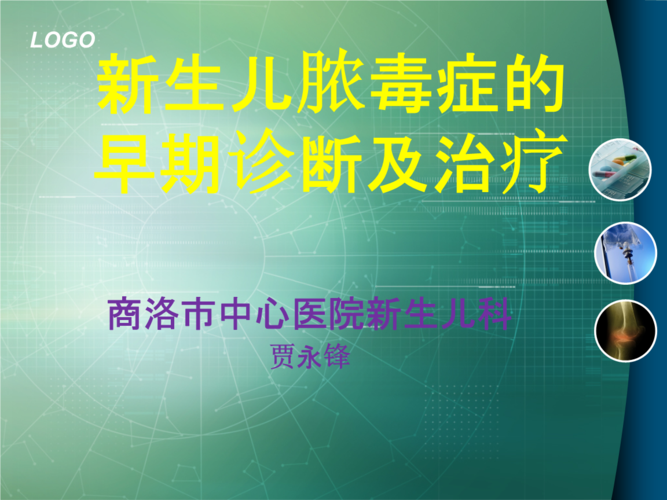 LOGO

新生儿脓毒症的早期诊断及治疗

商洛市中心医院新生儿科
贾永锋